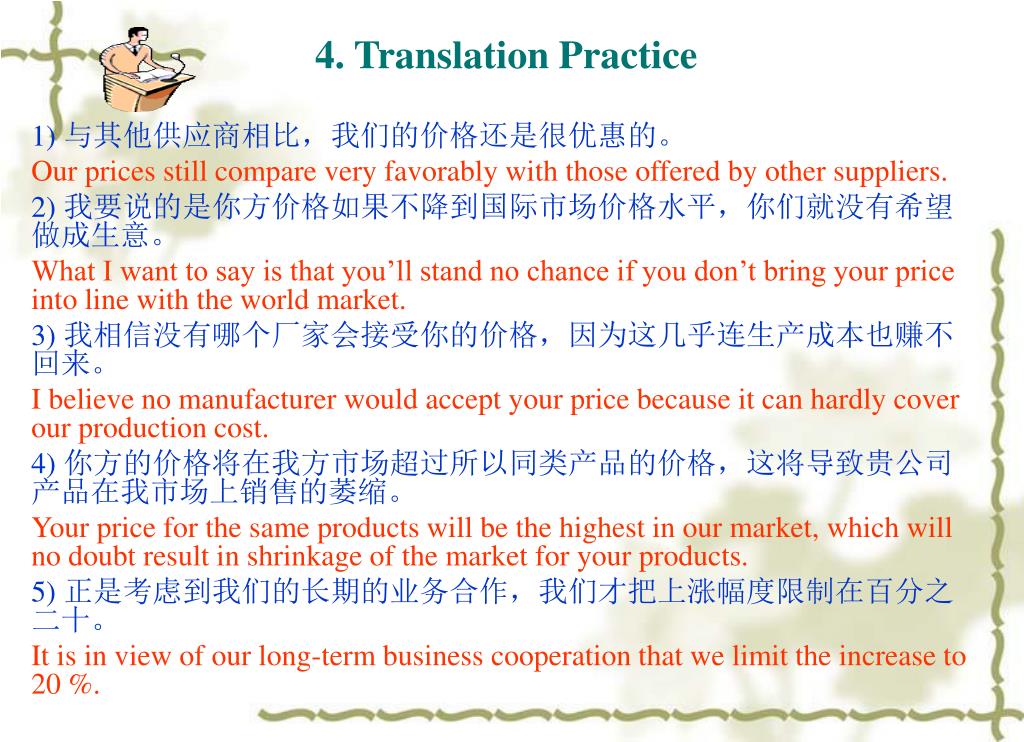 4. Translation Practice

1) 与其他供应商相比，我们的价格还是很优惠的。

Our prices still compare very favorably with those offered by other suppliers.

2) 我要说的是你方价格如果不降到国际市场价格水平，你们就没有希望做成生意。

What I want to say is that you’ll stand no chance if you don’t bring your price into line with the world market.

3) 我相信没有哪个厂家会接受你的价格，因为这几乎连生产成本也赚不回来。

I believe no manufacturer would accept your price because it can hardly cover our production cost.

4) 你方的价格将在我方市场超过所以同类产品的价格，这将导致贵公司产品在我市场上销售的萎缩。

Your price for the same products will be the highest in our market, which will no doubt result in shrinkage of the market for your products.

5) 正是考虑到我们的长期的业务合作，我们才把上涨幅度限制在百分之二十。

It is in view of our long-term business cooperation that we limit the increase to 20 %.